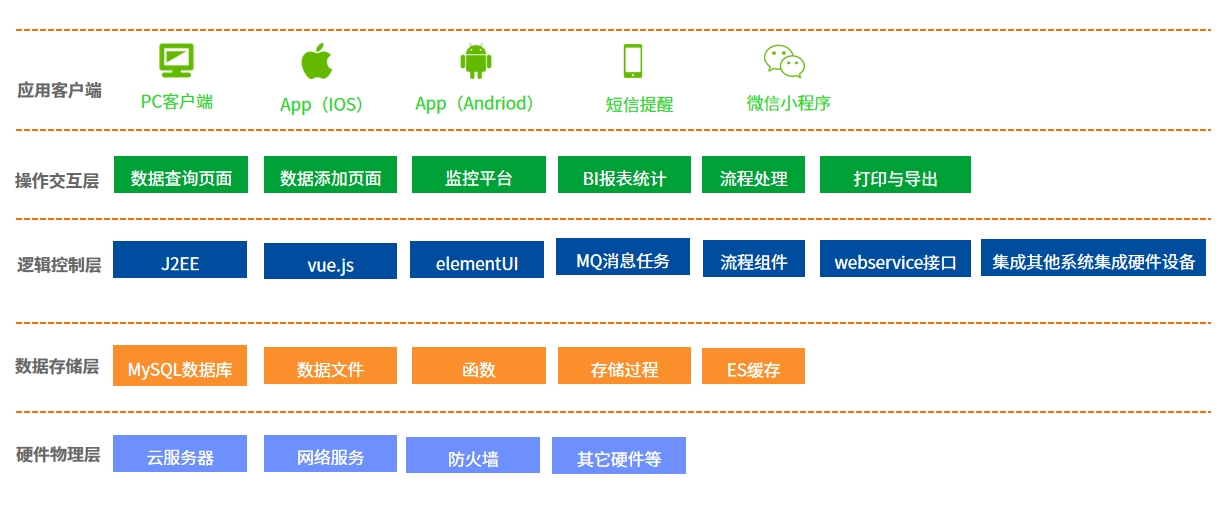 应用客户端

PC客户端

App（IOS）

App（Andriod）

短信提醒

微信小程序

操作交互层

数据查询页面

数据添加页面

监控平台

BI报表统计

流程处理

打印与导出

逻辑控制层

J2EE

vue.js

elementUI

MQ消息任务

流程组件

webservice接口

集成其他系统集成硬件设备

数据存储层

MySQL数据库

数据文件

函数

存储过程

ES缓存

硬件物理层

云服务器

网络服务

防火墙

其它硬件等